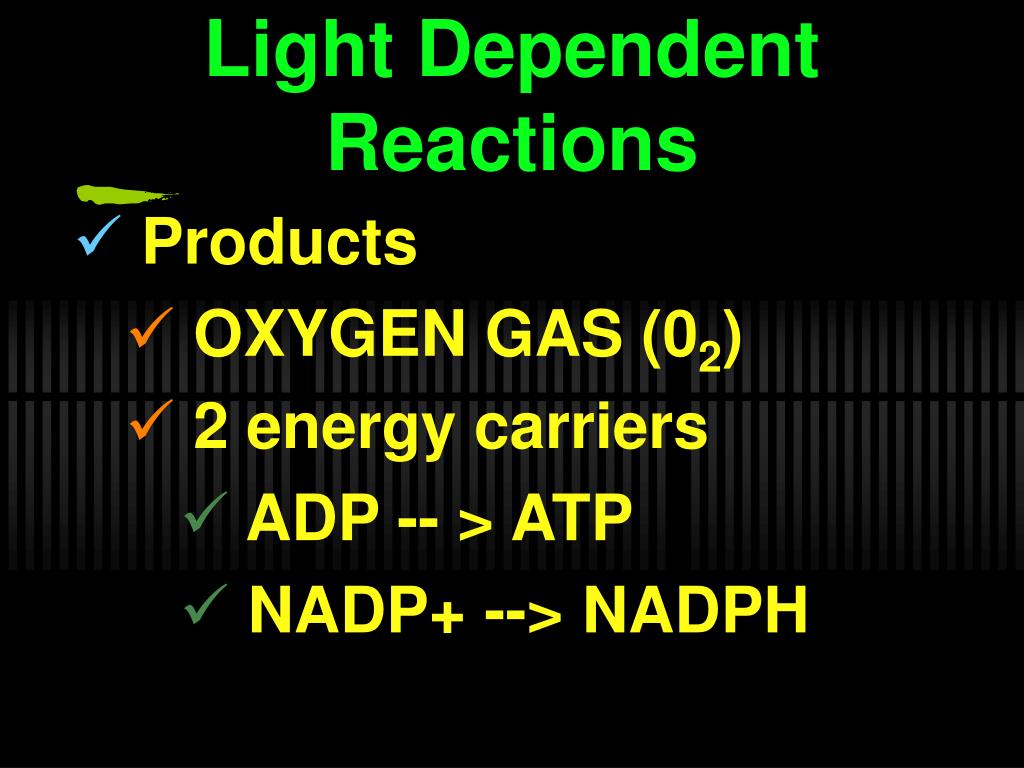 Light Dependent Reactions

✓ Products

✓ OXYGEN GAS ($0_2$)

✓ 2 energy carriers

✓ ADP -- > ATP

✓ NADP+ --> NADPH